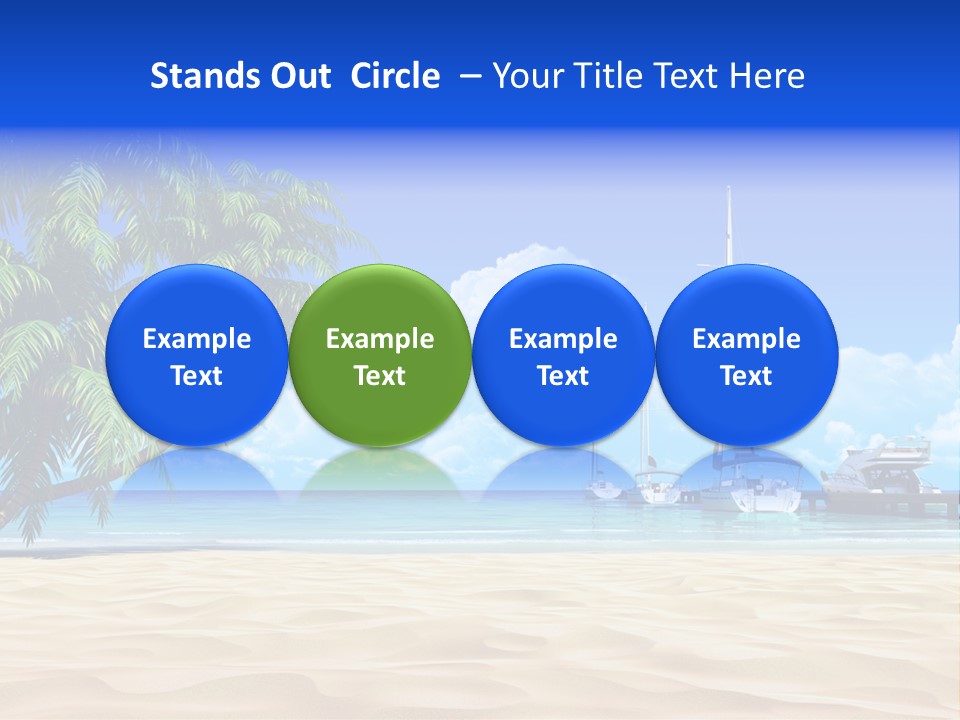 Stands Out Circle – Your Title Text Here

Example Text

Example Text

Example Text

Example Text